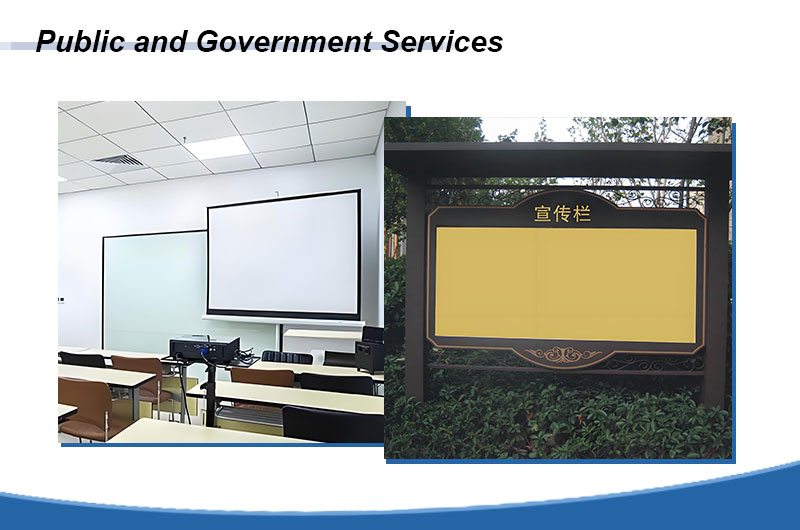 Public and Government Services

宣传栏